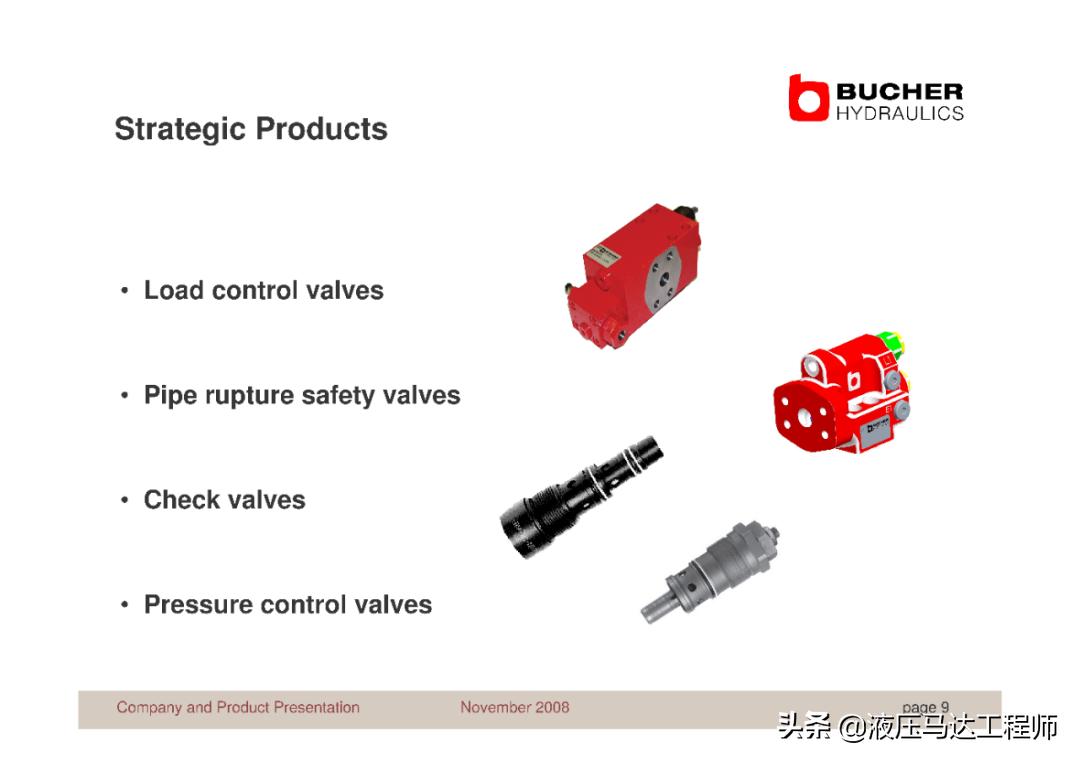 BUCHER
HYDRAULICS

Strategic Products

• Load control valves

• Pipe rupture safety valves

• Check valves

• Pressure control valves

Company and Product Presentation November 2008 page 9

头条 @液压马达工程师